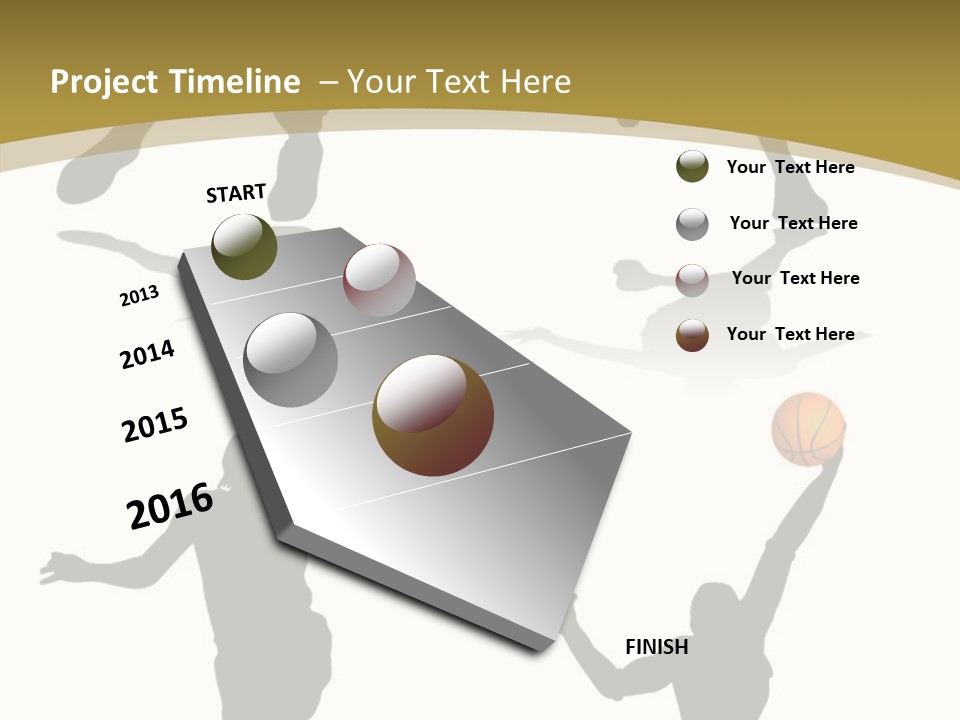 Project Timeline – Your Text Here

START

2013

2014

2015

2016

FINISH

Your Text Here

Your Text Here

Your Text Here

Your Text Here